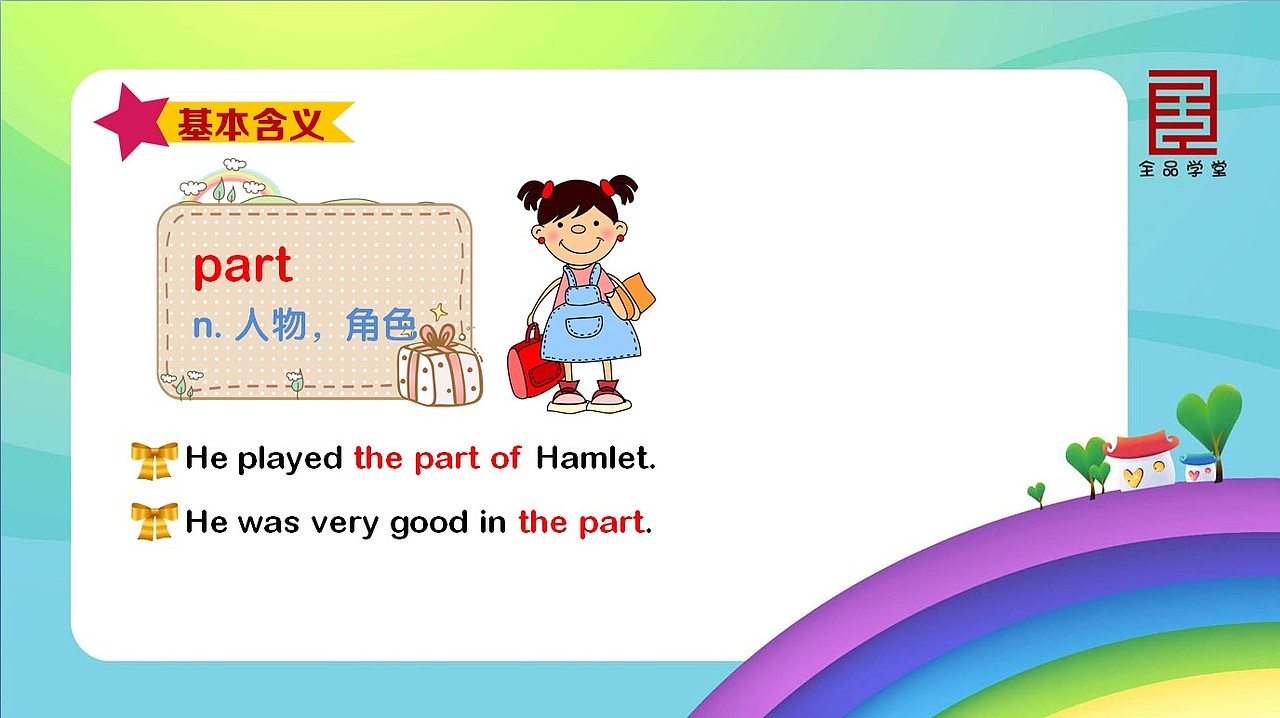 基本含义

全品学堂

part
n. 人物，角色

He played the part of Hamlet.

He was very good in the part.